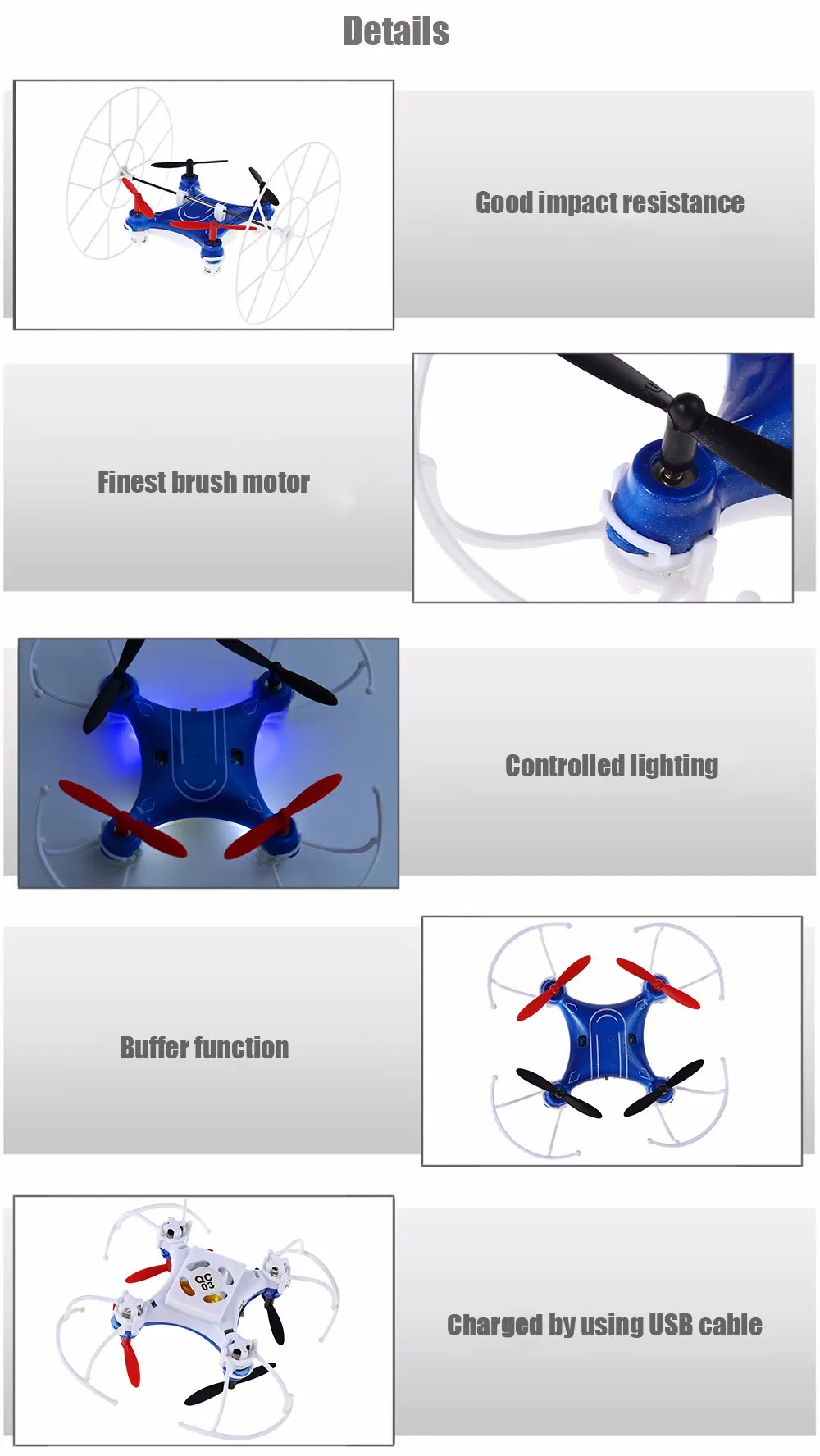 Details

Good impact resistance

Finest brush motor

Controlled lighting

Buffer function

QC 03

Charged by using USB cable